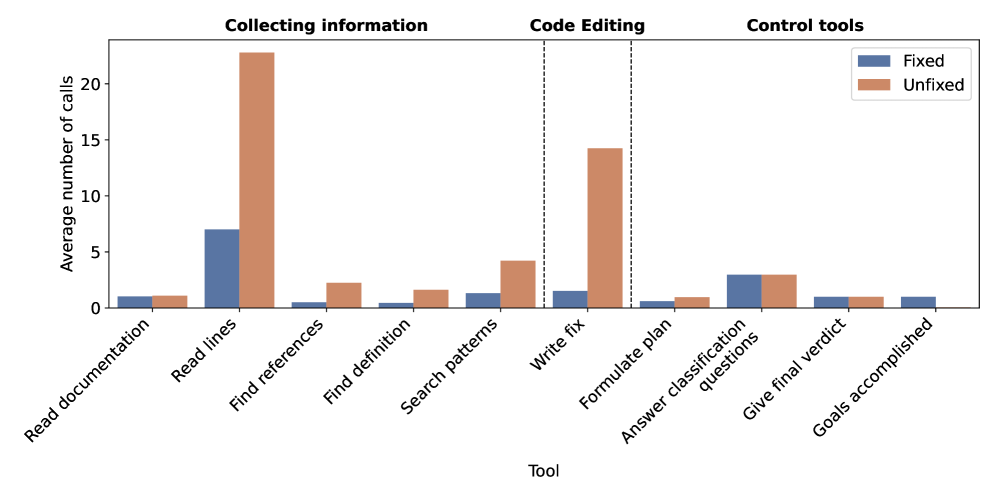 Collecting information
Code Editing
Control tools

Fixed
Unfixed

Average number of calls
20
15
10
5
0

Read documentation
Read lines
Find references
Find definition
Search patterns
Write fix
Formulate plan
Answer classification questions
Give final verdict
Goals accomplished

Tool